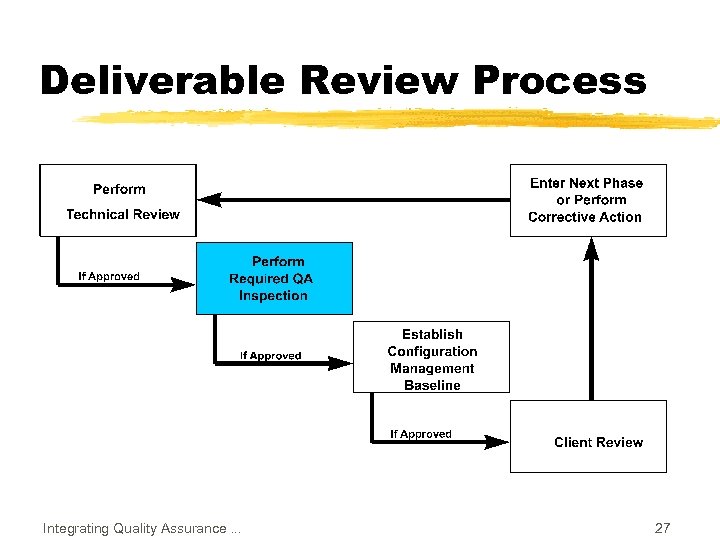 Deliverable Review Process

Perform
Technical Review

Enter Next Phase
or Perform
Corrective Action

If Approved

Perform
Required QA
Inspection

If Approved

Establish
Configuration
Management
Baseline

If Approved

Client Review

Integrating Quality Assurance ...

27